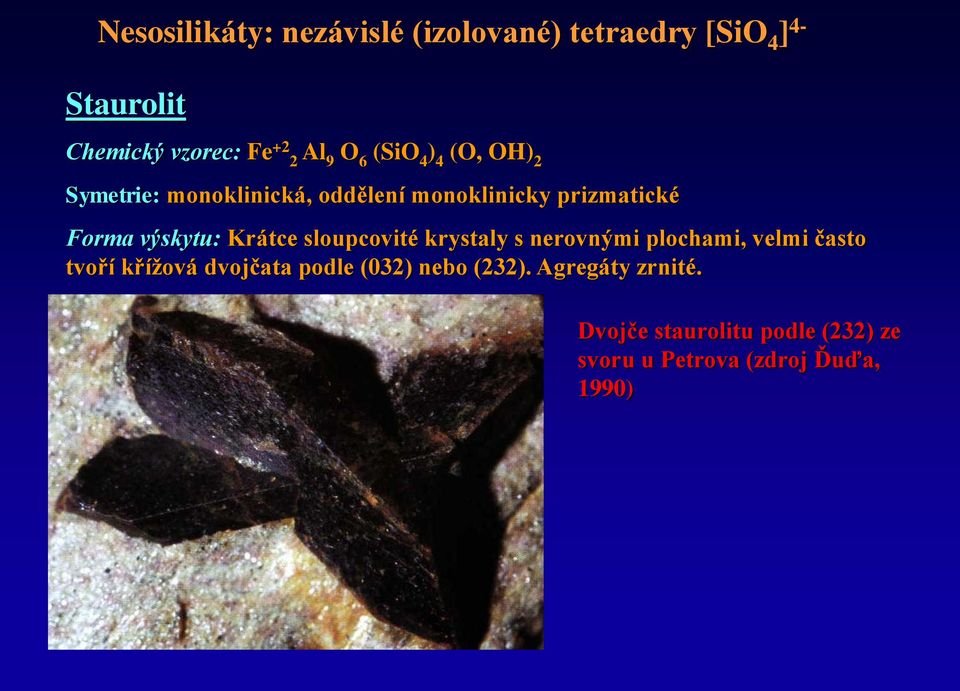 Nesosilikáty: nezávislé (izolované) tetraedry $[SiO_4]^{4-}$

Staurolit

Chemický vzorec: $Fe^{+2}_2 Al_9 O_6 (SiO_4)_4 (O, OH)_2$

Symetrie: monoklinická, oddělení monoklinicky prizmatické

Forma výskytu: Krátce sloupcovité krystaly s nerovnými plochami, velmi často tvoří křížová dvojčata podle (032) nebo (232). Agregáty zrnité.

Dvojče staurolitu podle (232) ze svoru u Petrova (zdroj Ďuďa, 1990)